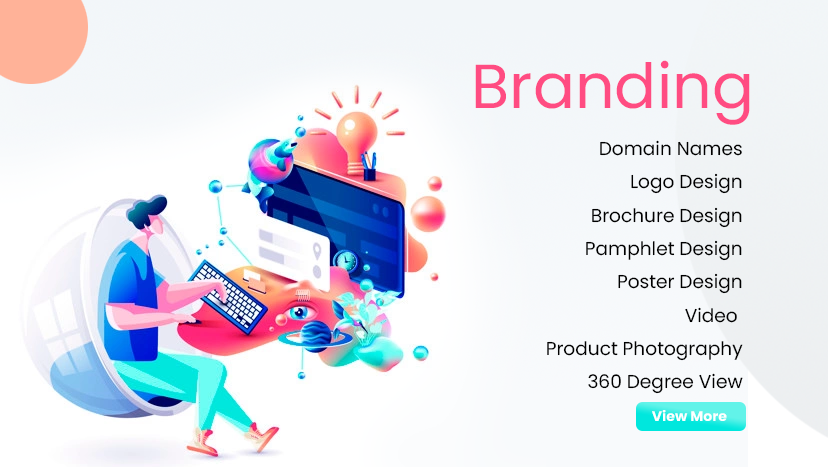 Branding

Domain Names
Logo Design
Brochure Design
Pamphlet Design
Poster Design
Video
Product Photography
360 Degree View

View More